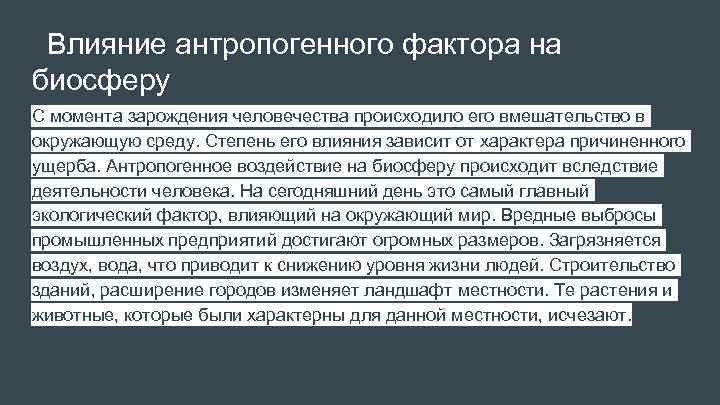 Влияние антропогенного фактора на биосферу

С момента зарождения человечества происходило его вмешательство в окружающую среду. Степень его влияния зависит от характера причиненного ущерба. Антропогенное воздействие на биосферу происходит вследствие деятельности человека. На сегодняшний день это самый главный экологический фактор, влияющий на окружающий мир. Вредные выбросы промышленных предприятий достигают огромных размеров. Загрязняется воздух, вода, что приводит к снижению уровня жизни людей. Строительство зданий, расширение городов изменяет ландшафт местности. Те растения и животные, которые были характерны для данной местности, исчезают.